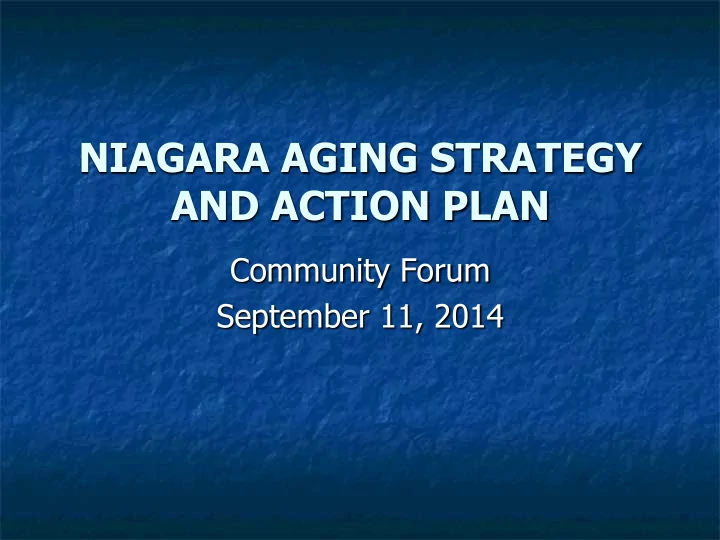 NIAGARA AGING STRATEGY AND ACTION PLAN

Community Forum
September 11, 2014